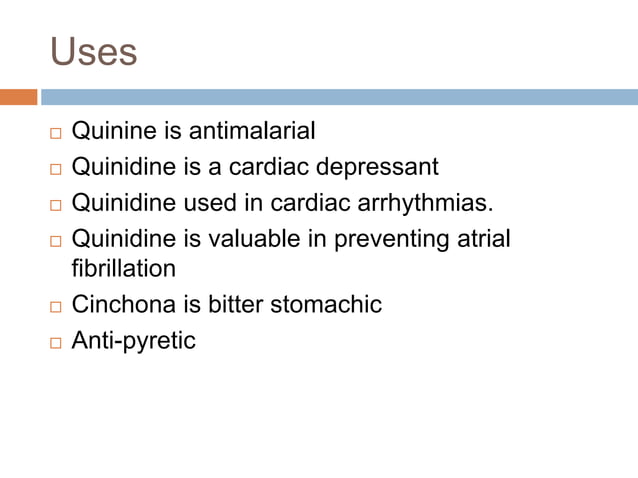 Uses

□ Quinine is antimalarial
□ Quinidine is a cardiac depressant
□ Quinidine used in cardiac arrhythmias.
□ Quinidine is valuable in preventing atrial fibrillation
□ Cinchona is bitter stomachic
□ Anti-pyretic